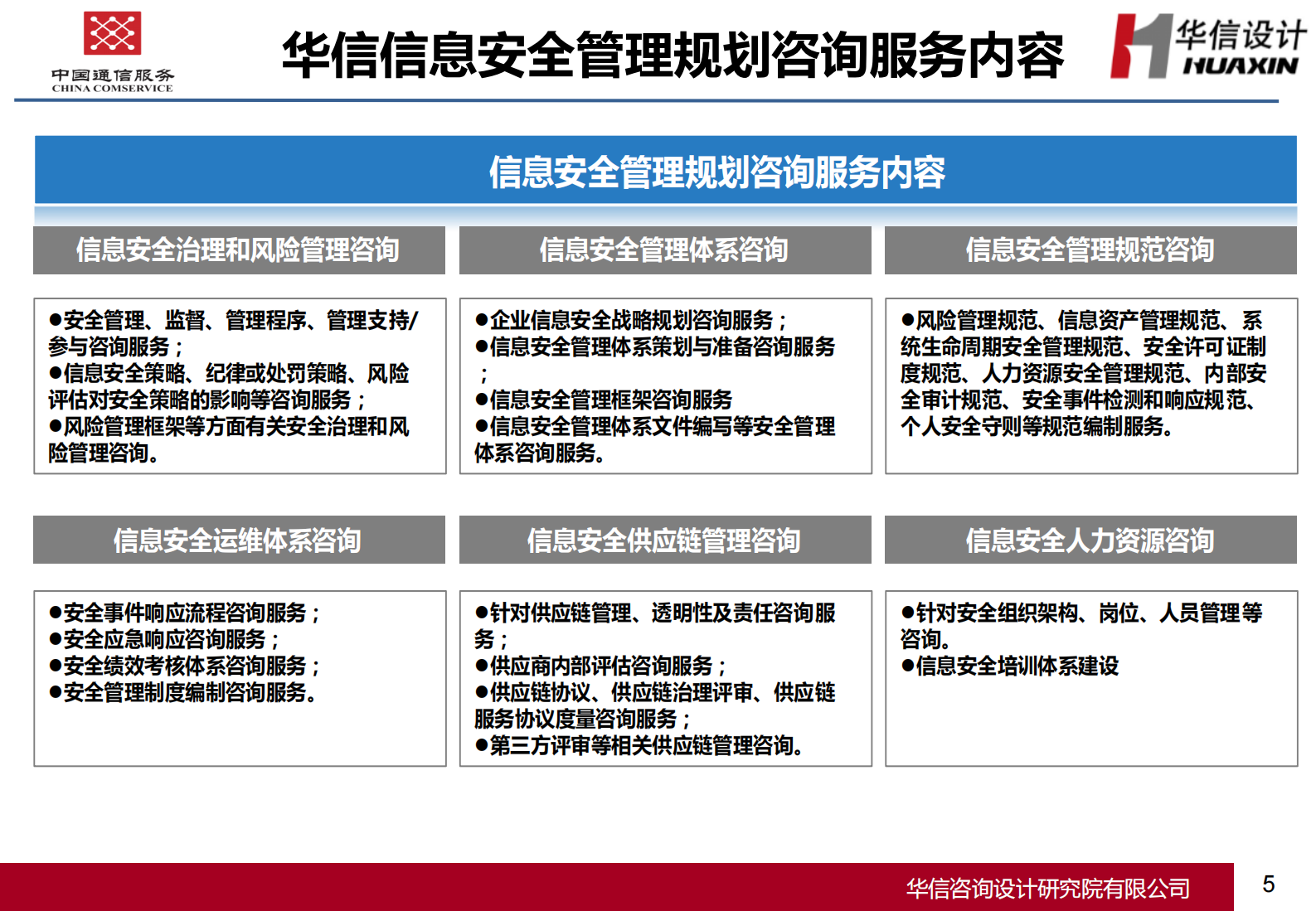 中国通信服务
CHINA COMSERVICE

华信信息安全管理规划咨询服务内容

华信设计
HUAXIN

信息安全管理规划咨询服务内容

信息安全治理和风险管理咨询

●安全管理、监督、管理程序、管理支持/参与咨询服务；
●信息安全策略、纪律或处罚策略、风险评估对安全策略的影响等咨询服务；
●风险管理框架等方面有关安全治理和风险管理咨询。

信息安全管理体系咨询

●企业信息安全战略规划咨询服务；
●信息安全管理体系策划与准备咨询服务；
●信息安全管理框架咨询服务
●信息安全管理体系文件编写等安全管理体系咨询服务。

信息安全管理规范咨询

●风险管理规范、信息资产管理规范、系统生命周期安全管理规范、安全许可证制度规范、人力资源安全管理规范、内部安全审计规范、安全事件检测和响应规范、个人安全守则等规范编制服务。

信息安全运维体系咨询

●安全事件响应流程咨询服务；
●安全应急响应咨询服务；
●安全绩效考核体系咨询服务；
●安全管理制度编制咨询服务。

信息安全供应链管理咨询

●针对供应链管理、透明性及责任咨询服务；
●供应商内部评估咨询服务；
●供应链协议、供应链治理评审、供应链服务协议度量咨询服务；
●第三方评审等相关供应链管理咨询。

信息安全人力资源咨询

●针对安全组织架构、岗位、人员管理等咨询。
●信息安全培训体系建设

华信咨询设计研究院有限公司

5